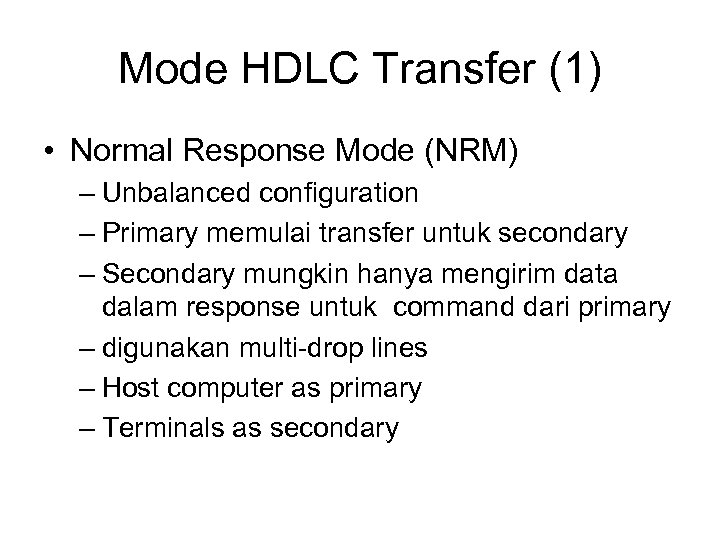 Mode HDLC Transfer (1)

• Normal Response Mode (NRM)
– Unbalanced configuration
– Primary memulai transfer untuk secondary
– Secondary mungkin hanya mengirim data dalam response untuk command dari primary
– digunakan multi-drop lines
– Host computer as primary
– Terminals as secondary